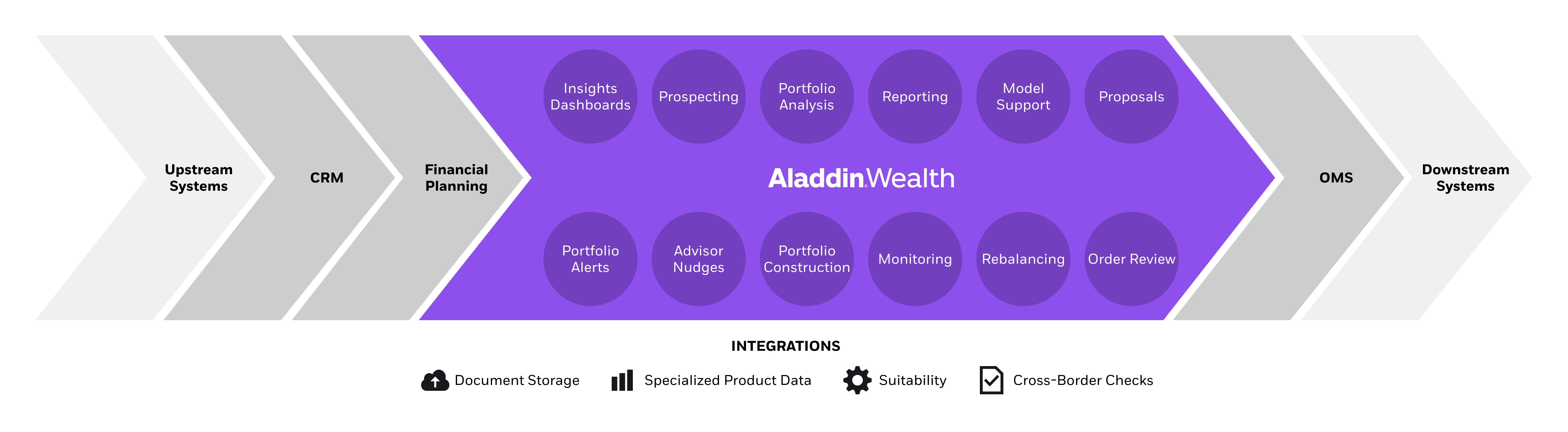 Upstream Systems

CRM

Financial Planning

Insights Dashboards

Prospecting

Portfolio Analysis

Reporting

Model Support

Proposals

AladdinWealth

Portfolio Alerts

Advisor Nudges

Portfolio Construction

Monitoring

Rebalancing

Order Review

OMS

Downstream Systems

INTEGRATIONS

Document Storage

Specialized Product Data

Suitability

Cross-Border Checks